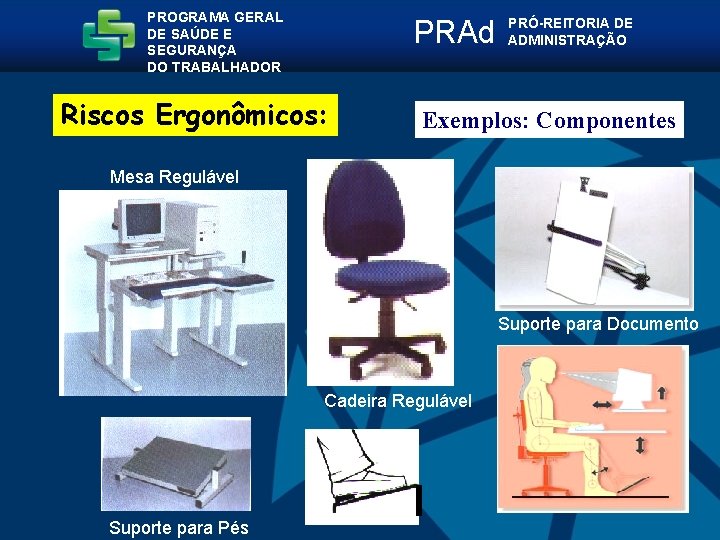 PROGRAMA GERAL DE SAÚDE E SEGURANÇA DO TRABALHADOR

PRAd PRÓ-REITORIA DE ADMINISTRAÇÃO

Riscos Ergonômicos:

Exemplos: Componentes

Mesa Regulável

Cadeira Regulável

Suporte para Documento

Suporte para Pés